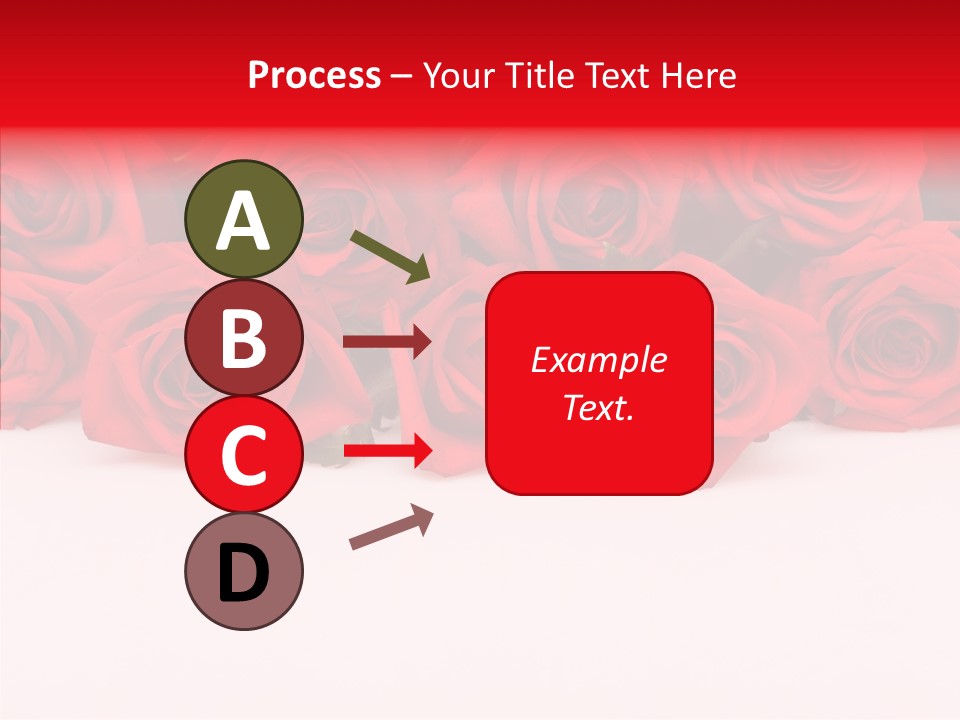 Process – Your Title Text Here

A

B

C

D

Example Text.